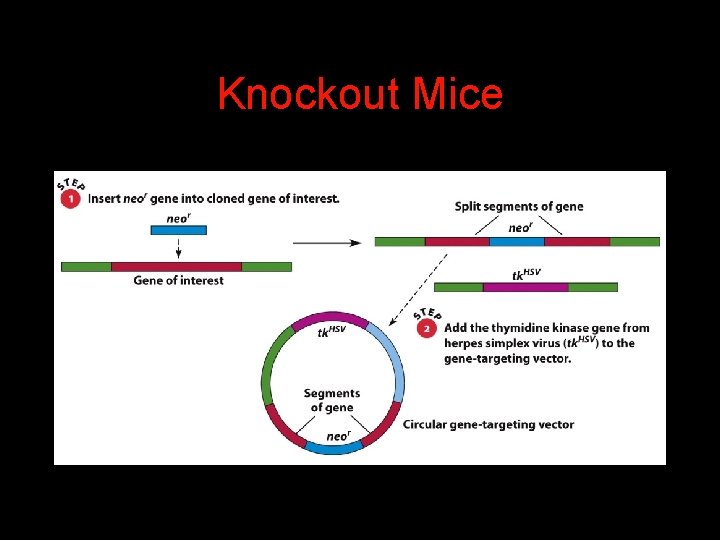 Knockout Mice

STEP 1 Insert $neo^r$ gene into cloned gene of interest.

$neo^r$

Gene of interest

Split segments of gene

$neo^r$

$tk^{HSV}$

STEP 2 Add the thymidine kinase gene from herpes simplex virus ($tk^{HSV}$) to the gene-targeting vector.

$tk^{HSV}$

Segments of gene

$neo^r$

Circular gene-targeting vector